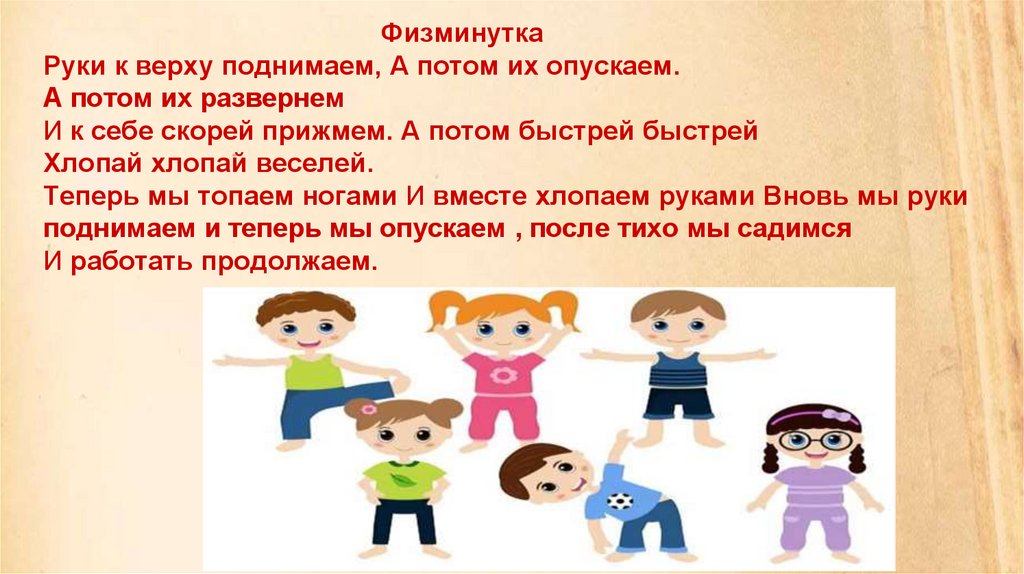 Физминутка
Руки к верху поднимаем, А потом их опускаем.
А потом их развернем
И к себе скорей прижмем. А потом быстрей быстрей
Хлопай хлопай веселей.
Теперь мы топаем ногами И вместе хлопаем руками Вновь мы руки поднимаем и теперь мы опускаем , после тихо мы садимся
И работать продолжаем.